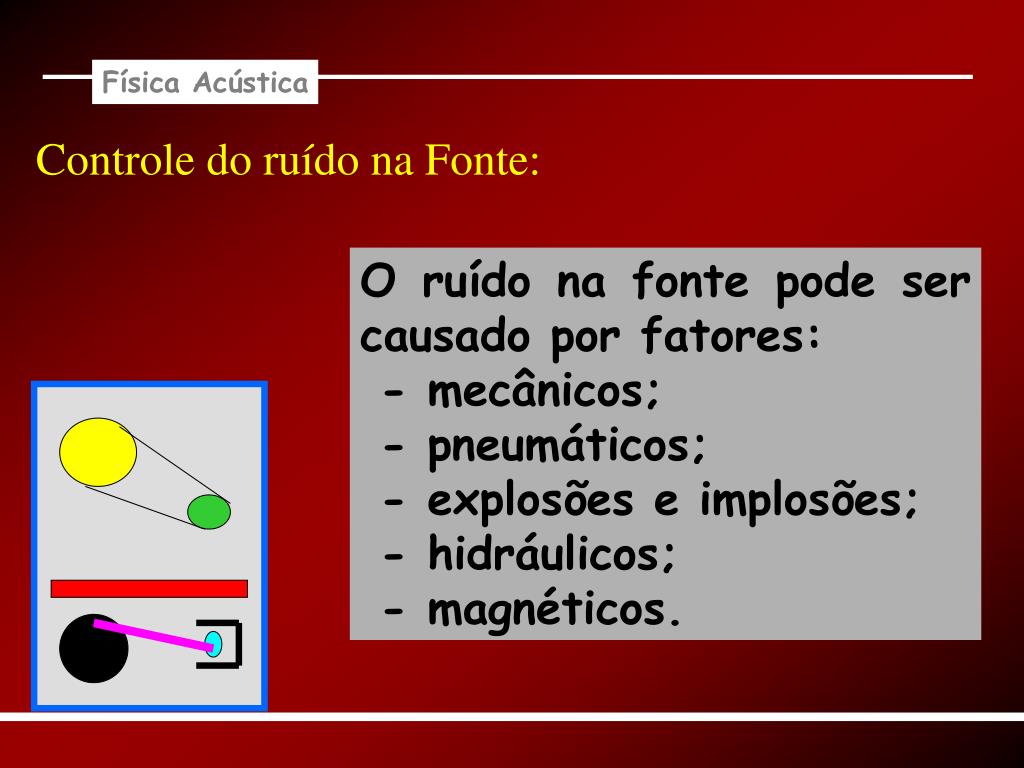 Física Acústica

Controle do ruído na Fonte:

O ruído na fonte pode ser causado por fatores:
- mecânicos;
- pneumáticos;
- explosões e implosões;
- hidráulicos;
- magnéticos.